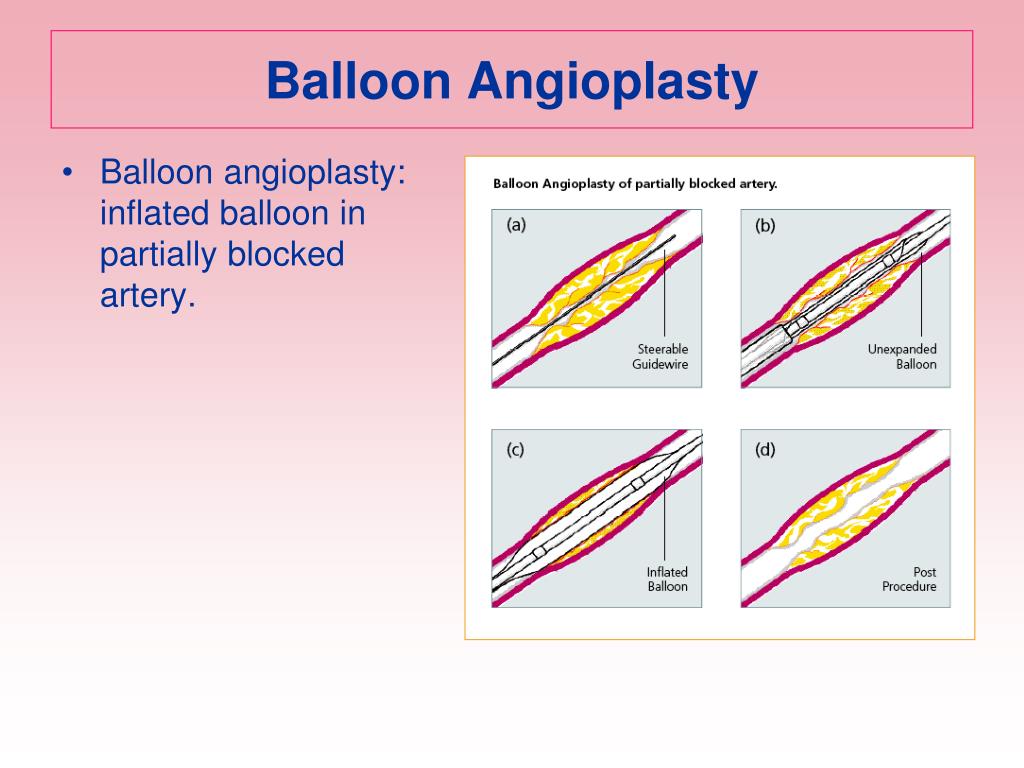 Balloon Angioplasty

• Balloon angioplasty: inflated balloon in partially blocked artery.

Balloon Angioplasty of partially blocked artery.

(a)
Steerable Guidewire

(b)
Unexpanded Balloon

(c)
Inflated Balloon

(d)
Post Procedure